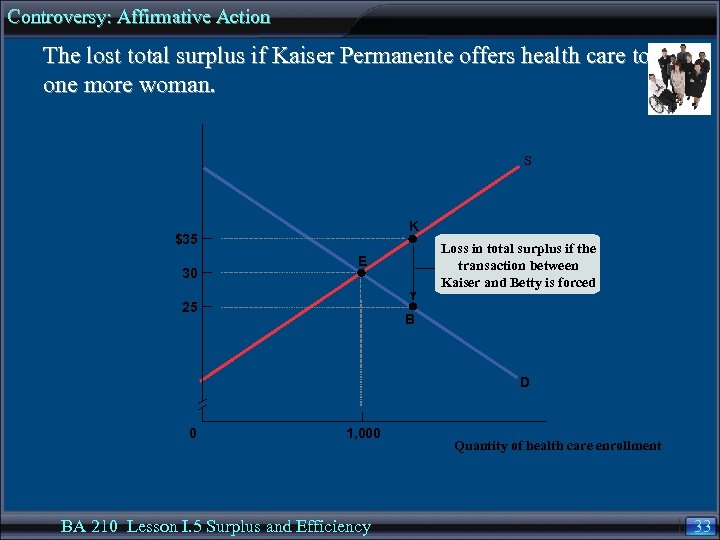 Controversy: Affirmative Action

The lost total surplus if Kaiser Permanente offers health care to one more woman.

S

K

$35

E

30

25

B

D

Loss in total surplus if the transaction between Kaiser and Betty is forced

0

1,000

Quantity of health care enrollment

BA 210 Lesson I.5 Surplus and Efficiency

33